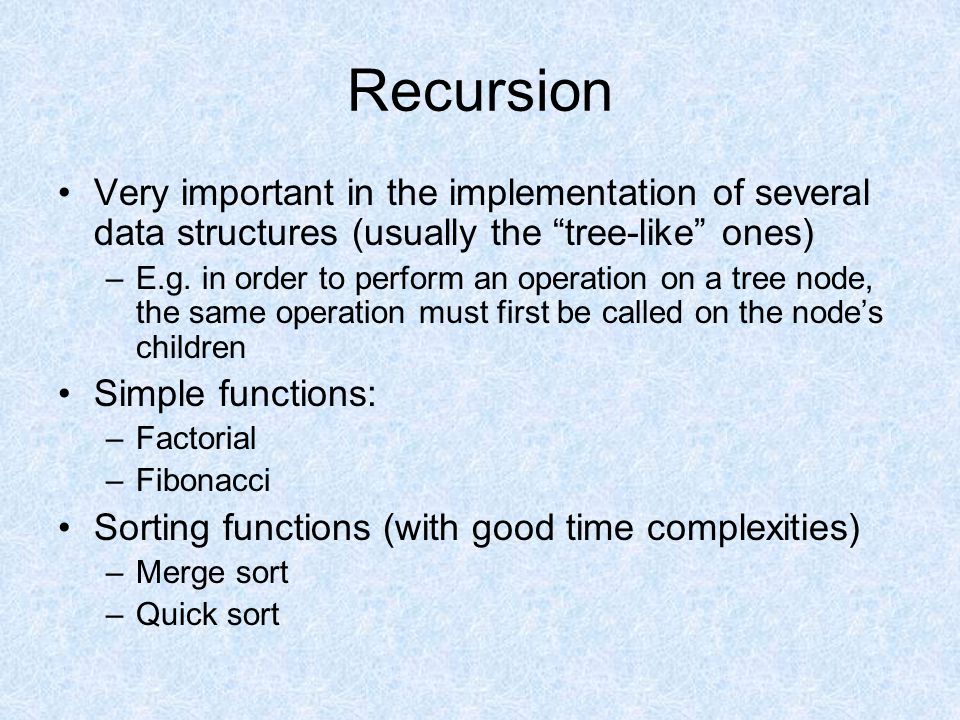 Recursion

• Very important in the implementation of several data structures (usually the “tree-like” ones)
– E.g. in order to perform an operation on a tree node, the same operation must first be called on the node’s children

• Simple functions:
– Factorial
– Fibonacci

• Sorting functions (with good time complexities)
– Merge sort
– Quick sort